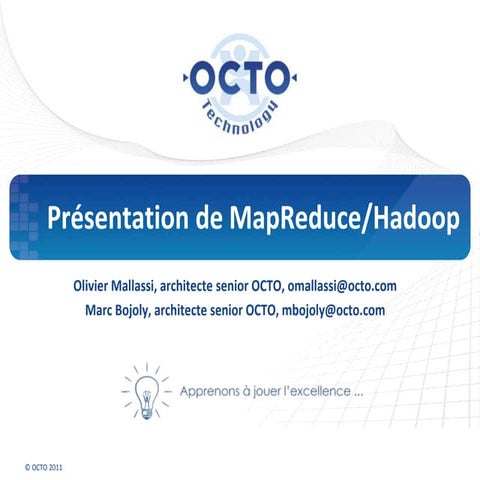 OCTO
Technology

Présentation de MapReduce/Hadoop

Olivier Mallassi, architecte senior OCTO, omallassi@octo.com
Marc Bojoly, architecte senior OCTO, mbojoly@octo.com

Apprenons à jouer l'excellence ...

© OCTO 2011